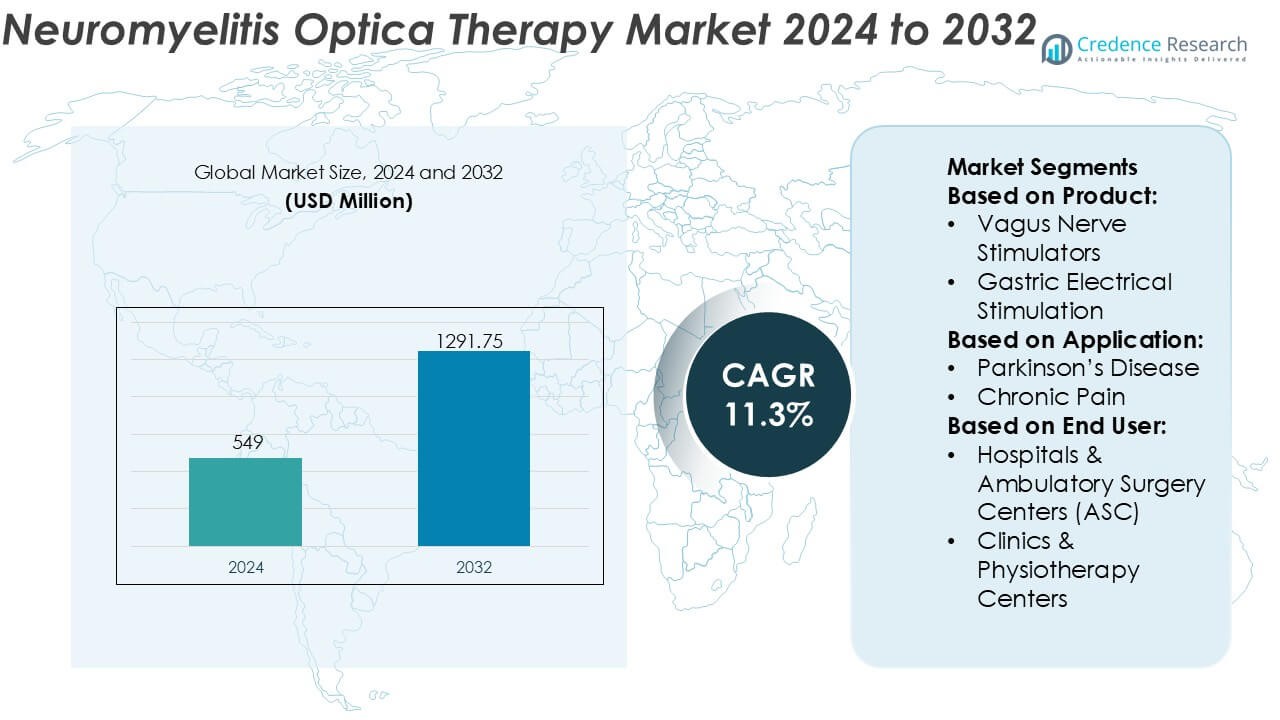 Neuromyelitis Optica Therapy Market 2024 to 2032

Credence Research
Actionable Insights Delivered

Global Market Size, 2024 and 2032
(USD Million)

549
1291.75
2024
2032

CAGR
11.3%

Market Segments
Based on Product:
• Vagus Nerve Stimulators
• Gastric Electrical Stimulation
Based on Application:
• Parkinson's Disease
• Chronic Pain
Based on End User:
• Hospitals & Ambulatory Surgery Centers (ASC)
• Clinics & Physiotherapy Centers